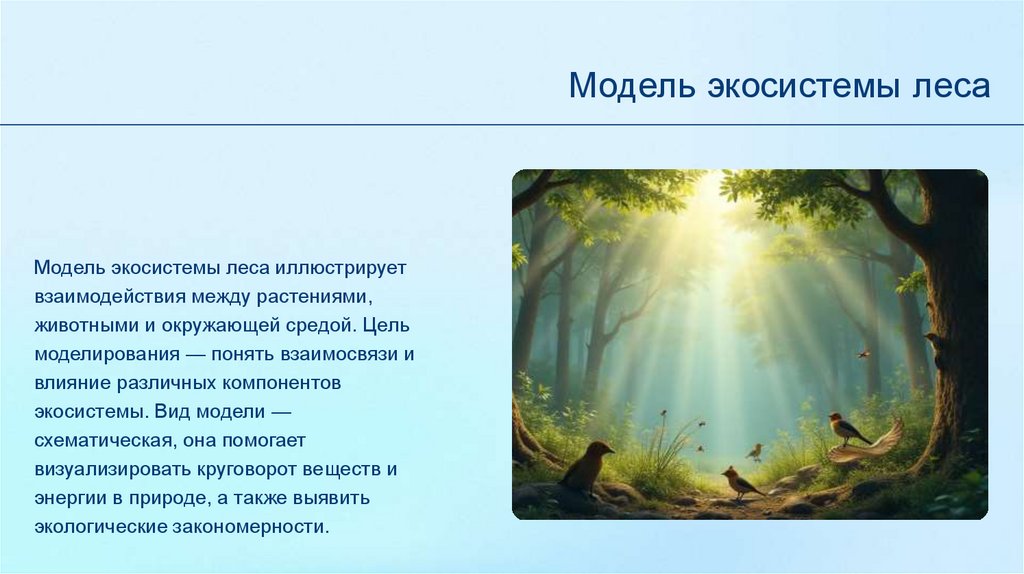 Модель экосистемы леса

Модель экосистемы леса иллюстрирует взаимодействия между растениями, животными и окружающей средой. Цель моделирования — понять взаимосвязи и влияние различных компонентов экосистемы. Вид модели — схематическая, она помогает визуализировать круговорот веществ и энергии в природе, а также выявить экологические закономерности.